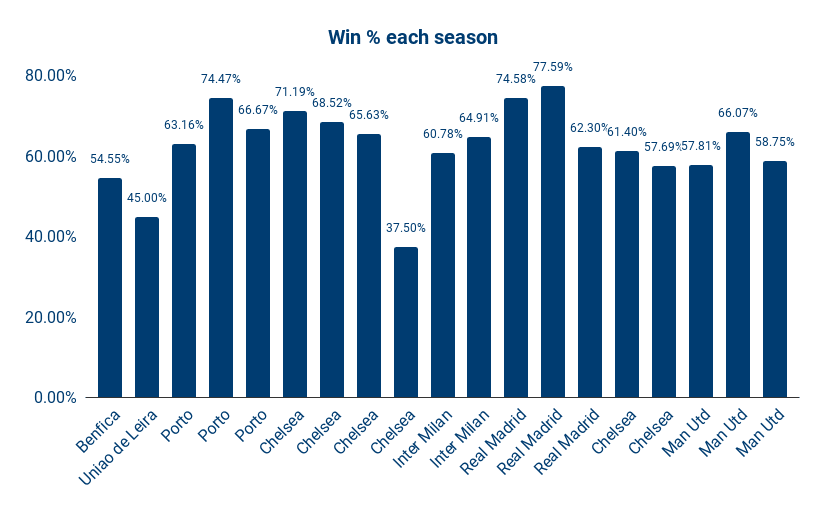 Win % each season

80.00%
60.00%
40.00%
20.00%
0.00%

54.55%
45.00%
63.16%
74.47%
66.67%
71.19%
68.52%
65.63%
37.50%
60.78%
64.91%
74.58%
77.59%
62.30%
61.40%
57.69%
57.81%
66.07%
58.75%

Benfica
Uniao de Leira
Porto
Porto
Porto
Chelsea
Chelsea
Chelsea
Chelsea
Inter Milan
Inter Milan
Real Madrid
Real Madrid
Real Madrid
Chelsea
Chelsea
Man Utd
Man Utd
Man Utd